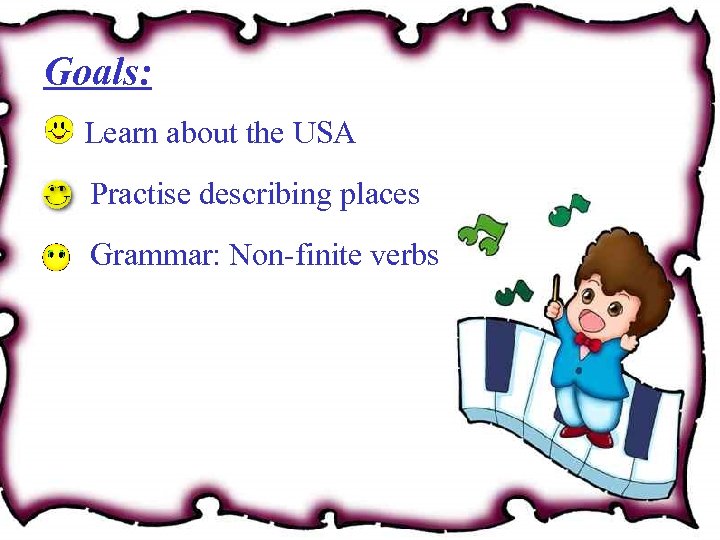 Goals:

Learn about the USA

Practise describing places

Grammar: Non-finite verbs